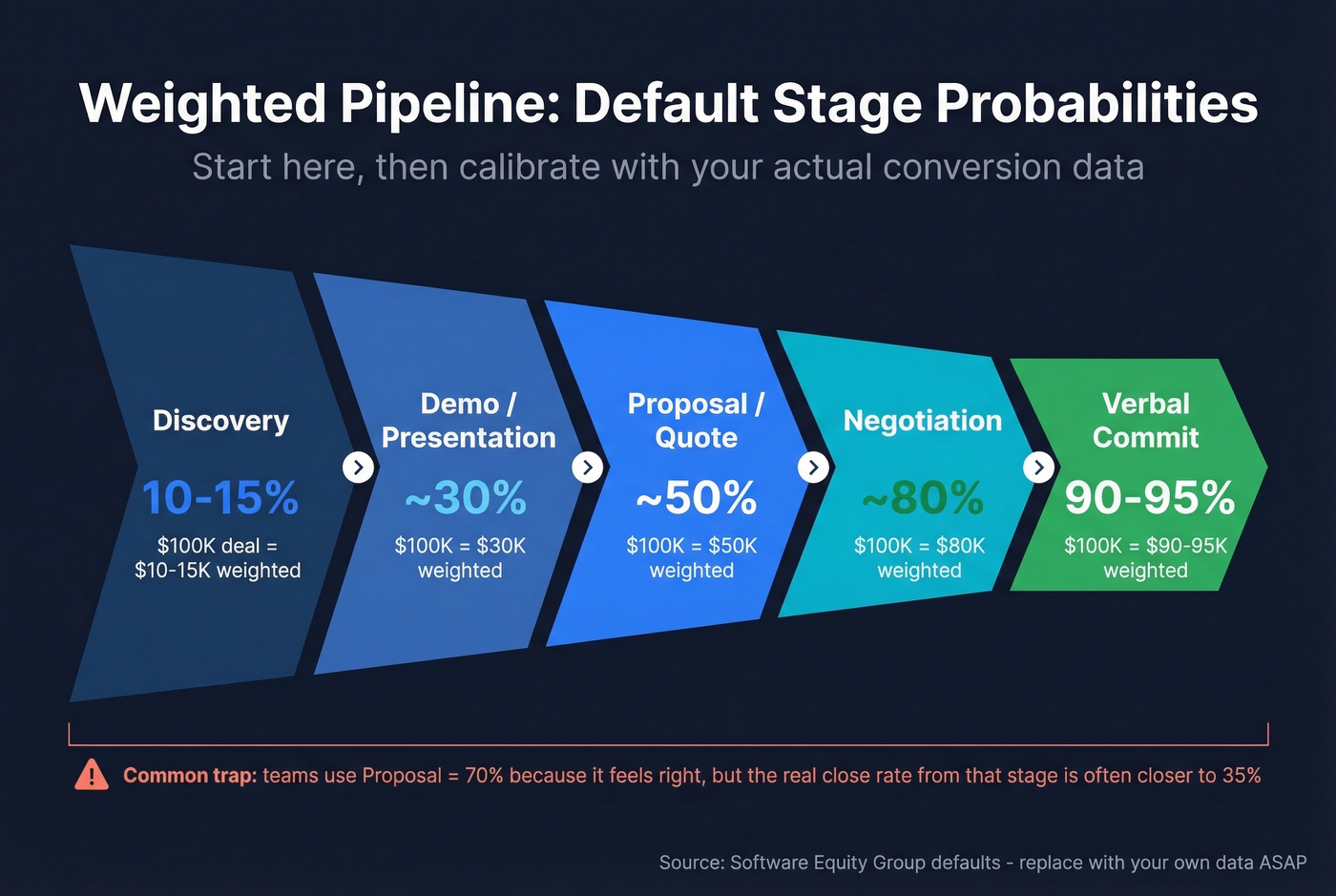 Weighted Pipeline: Default Stage Probabilities

Start here, then calibrate with your actual conversion data

Discovery
10-15%
\$100K deal = \$10-15K weighted

Demo / Presentation
~30%
\$100K = \$30K weighted

Proposal / Quote
~50%
\$100K = \$50K weighted

Negotiation
~80%
\$100K = \$80K weighted

Verbal Commit
90-95%
\$100K = \$90-95K weighted

Common trap: teams use Proposal = 70% because it feels right, but the real close rate from that stage is often closer to 35%

Source: Software Equity Group defaults - replace with your own data ASAP